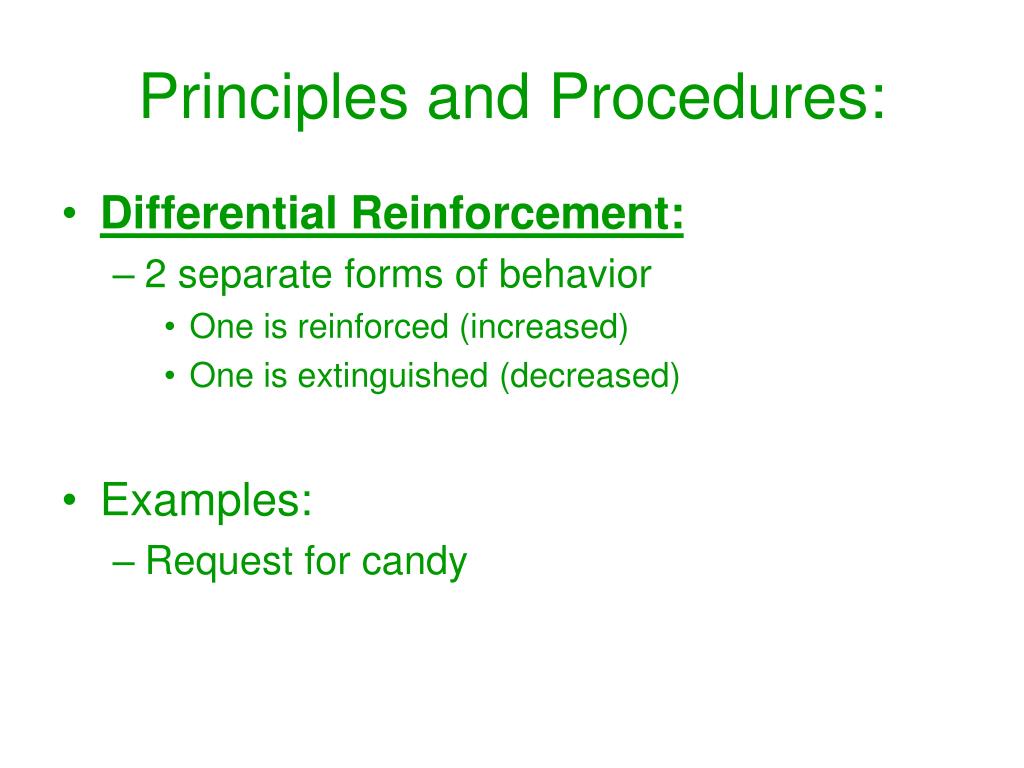 Principles and Procedures:

• Differential Reinforcement:
– 2 separate forms of behavior
• One is reinforced (increased)
• One is extinguished (decreased)

• Examples:
– Request for candy